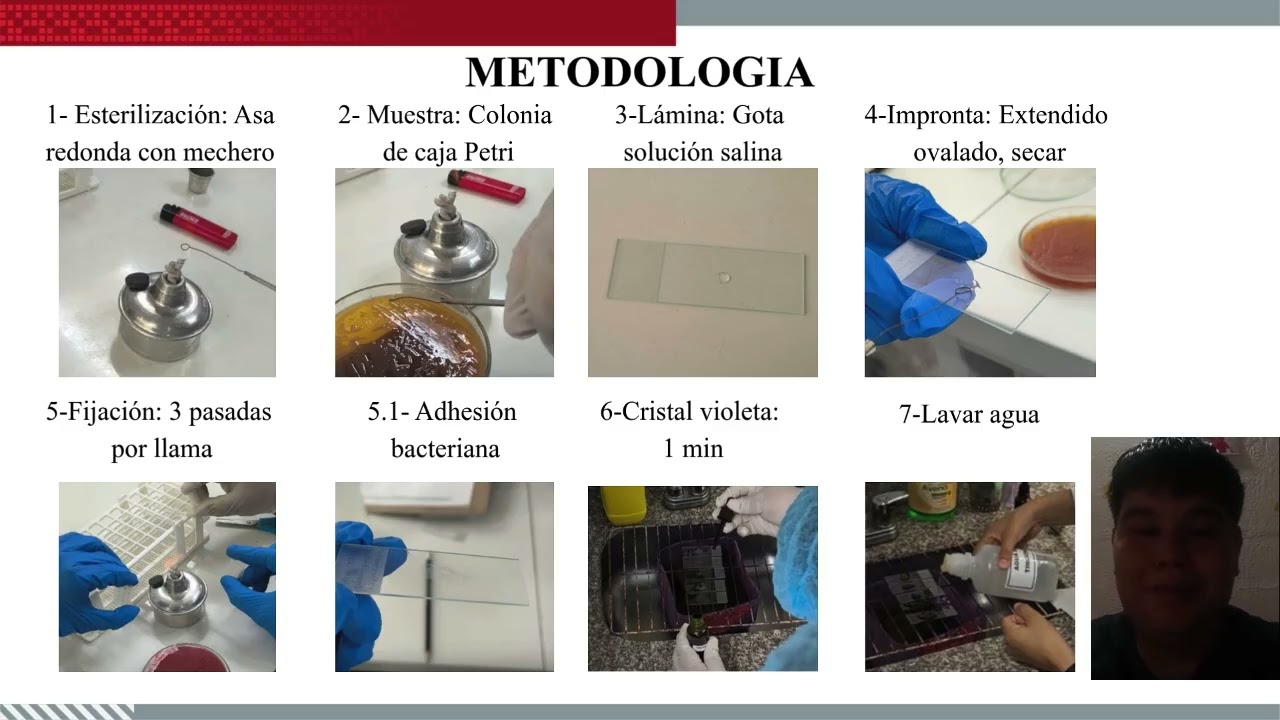 METODOLOGIA

1- Esterilización: Asa redonda con mechero

2- Muestra: Colonia de caja Petri

3-Lámina: Gota solución salina

4-Impronta: Extendido ovalado, secar

5-Fijación: 3 pasadas por llama

5.1- Adhesión bacteriana

6-Cristal violeta: 1 min

7-Lavar agua